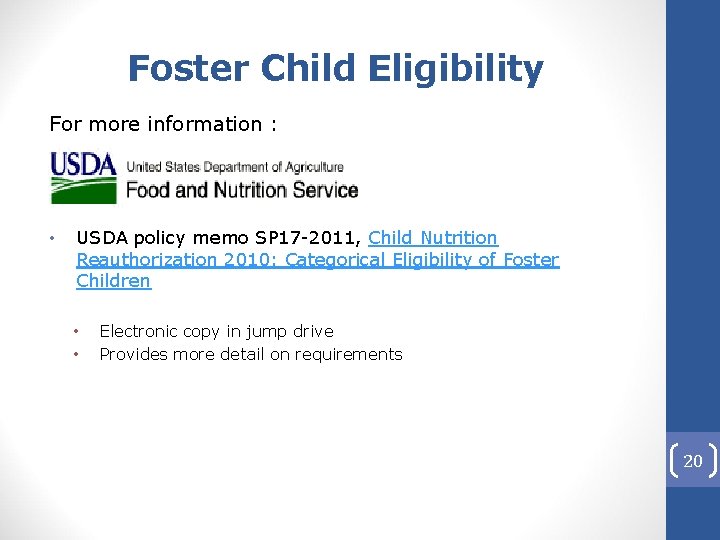 Foster Child Eligibility

For more information :

USDA United States Department of Agriculture
Food and Nutrition Service

• USDA policy memo SP17-2011, Child Nutrition Reauthorization 2010: Categorical Eligibility of Foster Children

• Electronic copy in jump drive
• Provides more detail on requirements

20